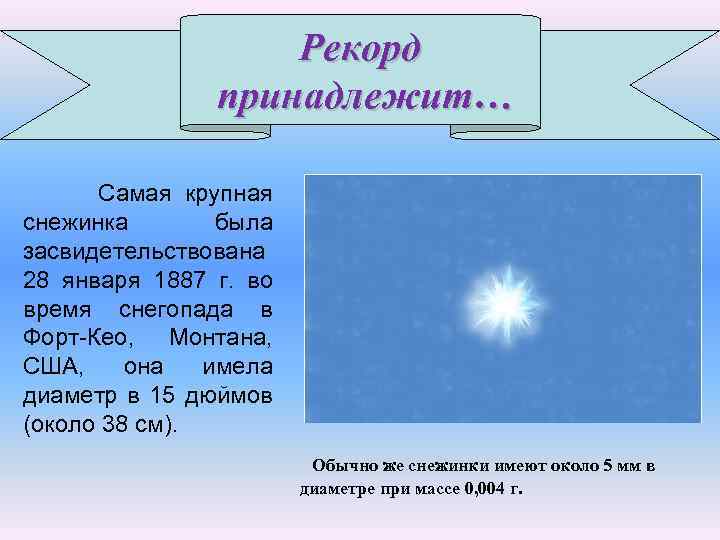 Рекорд принадлежит…

Самая крупная снежинка была засвидетельствована 28 января 1887 г. во время снегопада в Форт-Кео, Монтана, США, она имела диаметр в 15 дюймов (около 38 см).

Обычно же снежинки имеют около 5 мм в диаметре при массе 0,004 г.